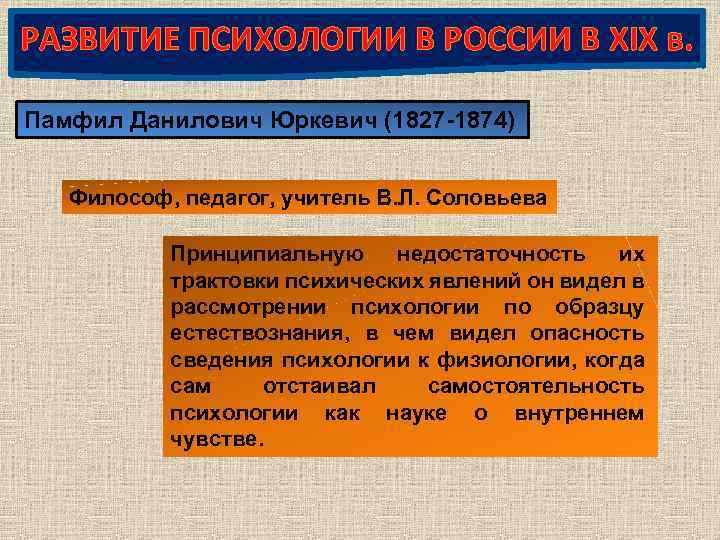 РАЗВИТИЕ ПСИХОЛОГИИ В РОССИИ В XIX в.

Памфил Данилович Юркевич (1827-1874)

Философ, педагог, учитель В.Л. Соловьева

Принципиальную недостаточность их трактовки психических явлений он видел в рассмотрении психологии по образцу естествознания, в чем видел опасность сведения психологии к физиологии, когда сам отстаивал самостоятельность психологии как науке о внутреннем чувстве.